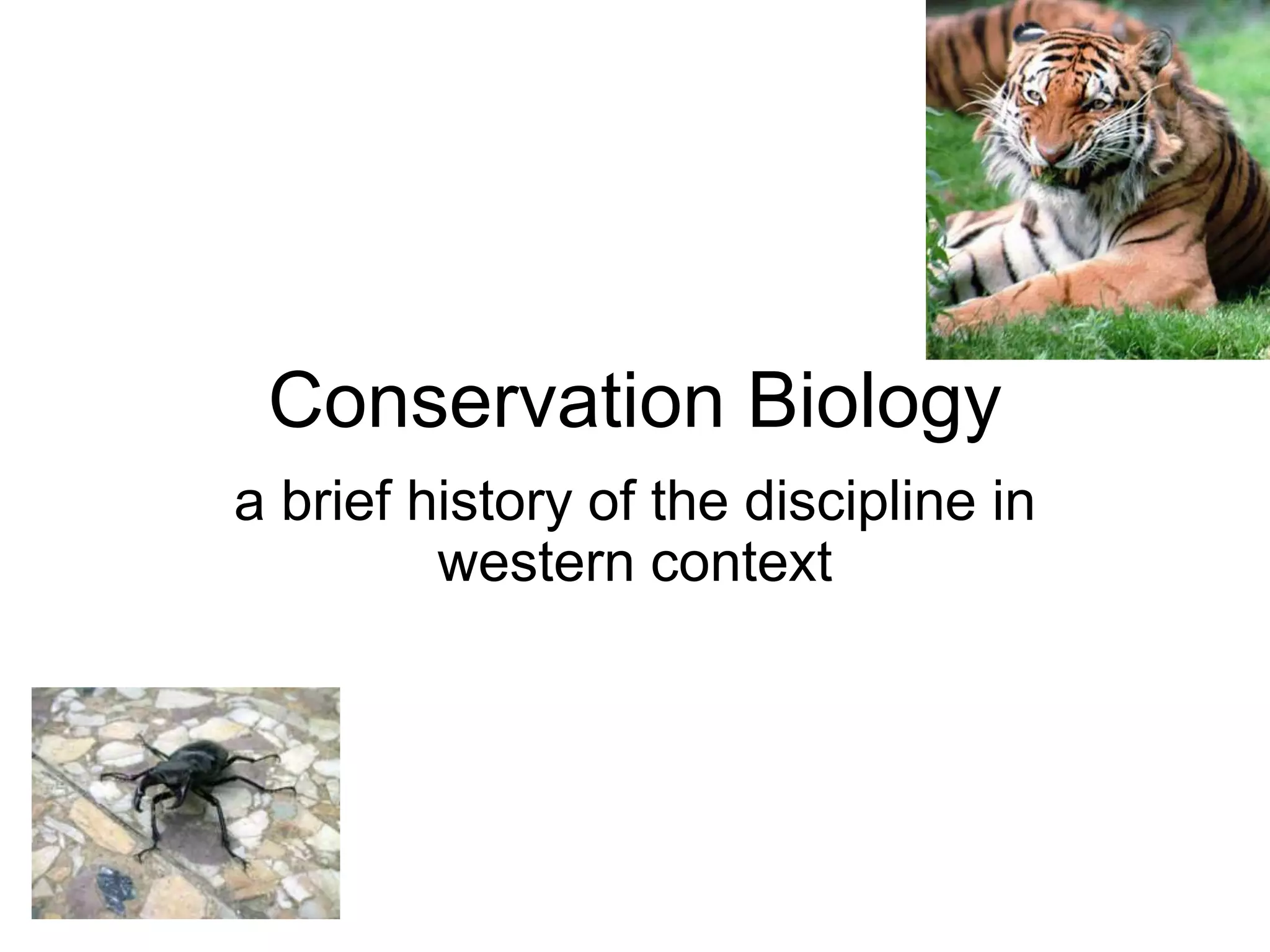 Conservation Biology

a brief history of the discipline in western context